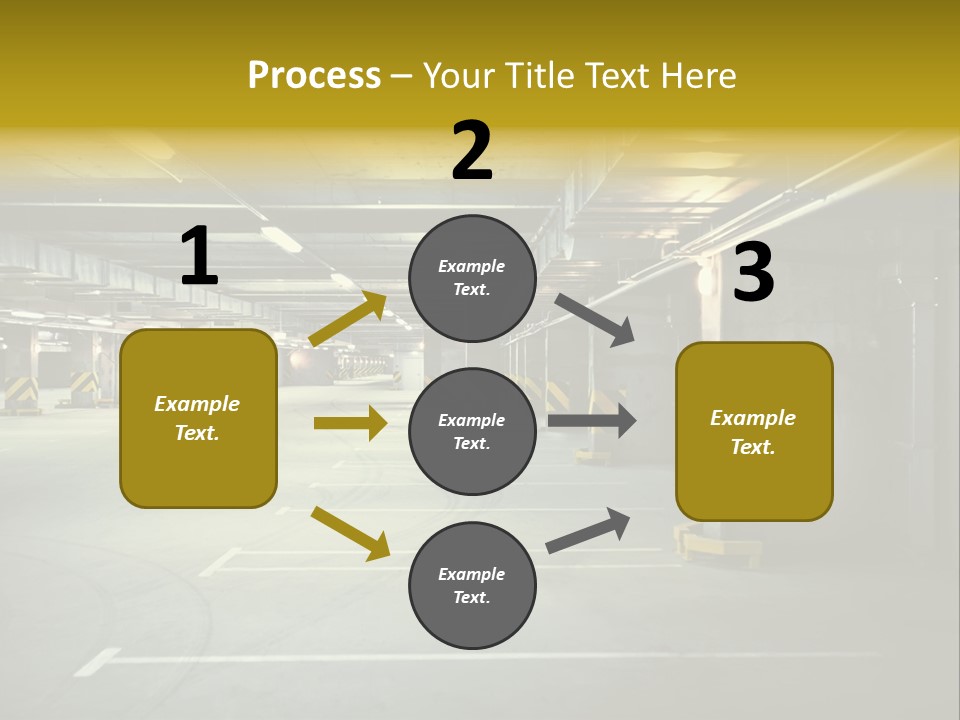 Process – Your Title Text Here

1

Example Text.

2

Example Text.

Example Text.

Example Text.

3

Example Text.